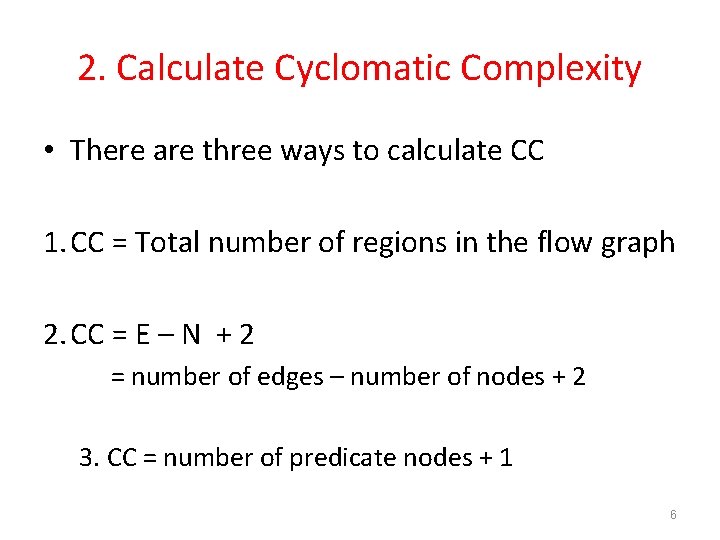 2. Calculate Cyclomatic Complexity

• There are three ways to calculate CC

1. CC = Total number of regions in the flow graph

2. CC = E – N + 2
= number of edges – number of nodes + 2

3. CC = number of predicate nodes + 1

6